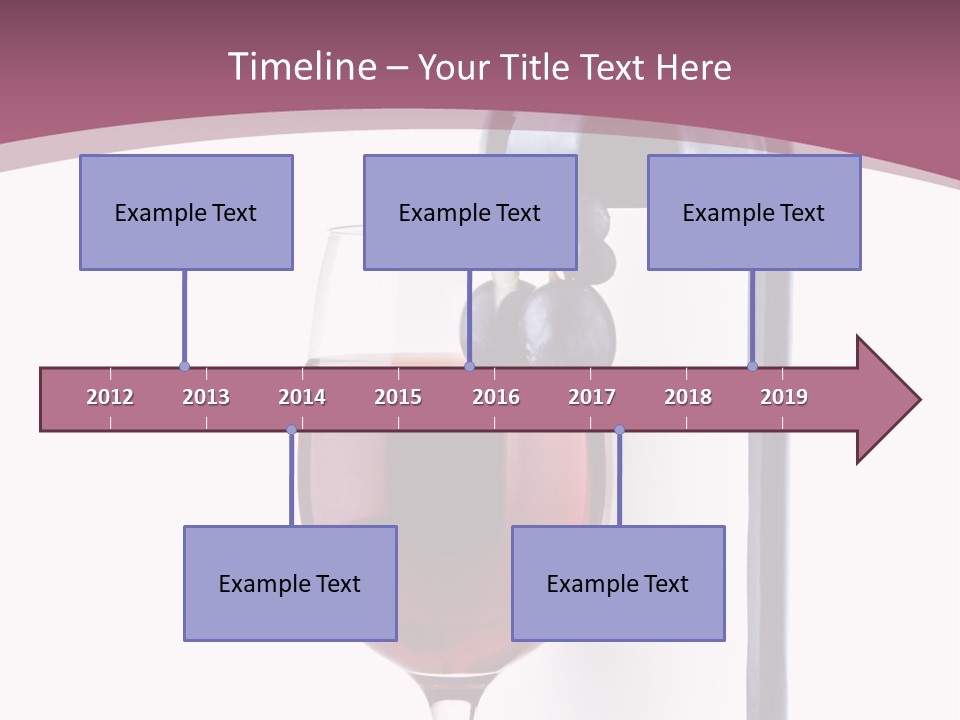 Timeline – Your Title Text Here

Example Text

Example Text

Example Text

2012 2013 2014 2015 2016 2017 2018 2019

Example Text

Example Text